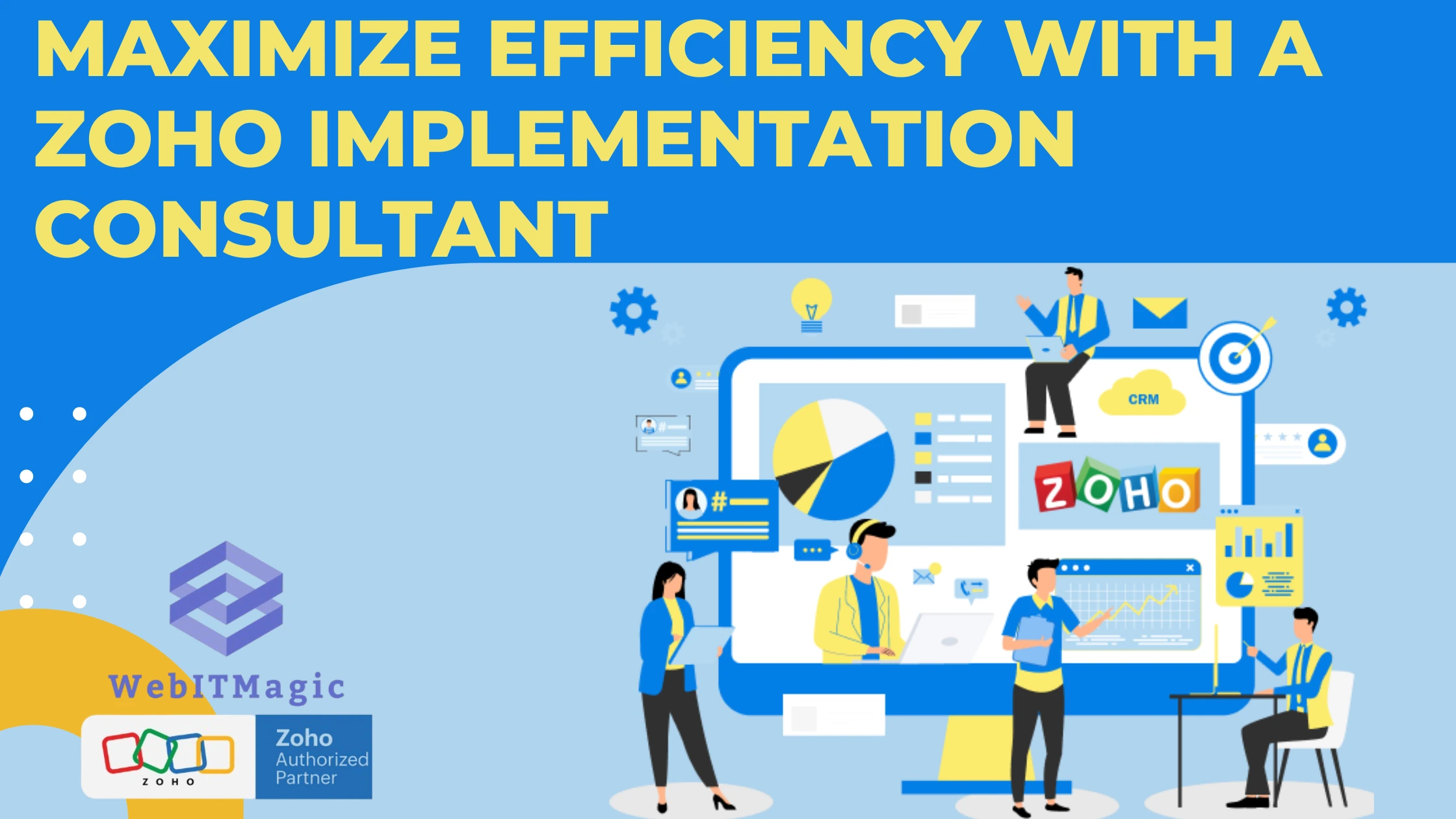 MAXIMIZE EFFICIENCY WITH A ZOHO IMPLEMENTATION CONSULTANT

CRM

ZOHO

WebITMagic

ZOHO

Zoho Authorized Partner